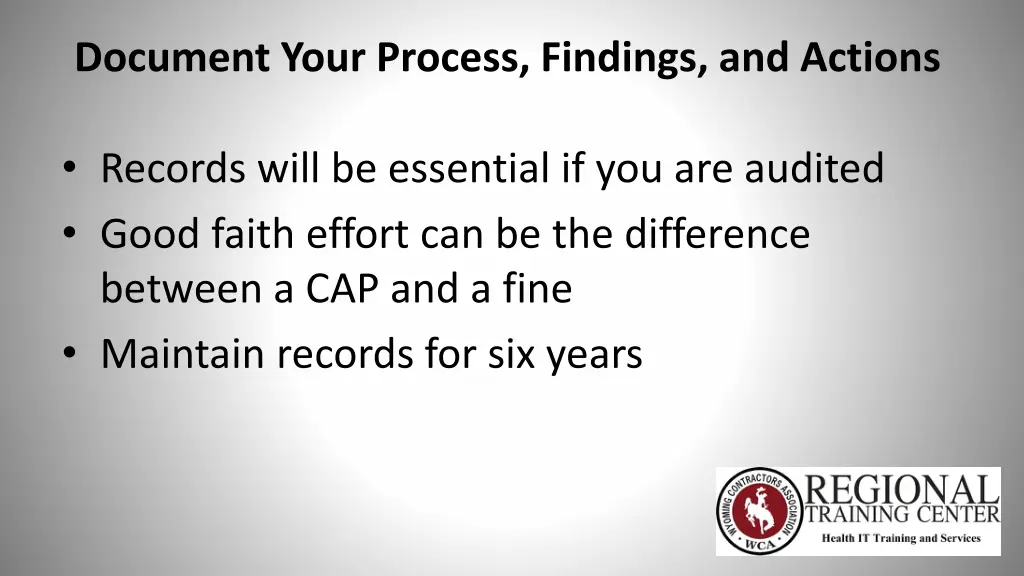 Document Your Process, Findings, and Actions

• Records will be essential if you are audited
• Good faith effort can be the difference between a CAP and a fine
• Maintain records for six years

WYOMING CONTRACTORS ASSOCIATION
WCA
REGIONAL TRAINING CENTER
Health IT Training and Services